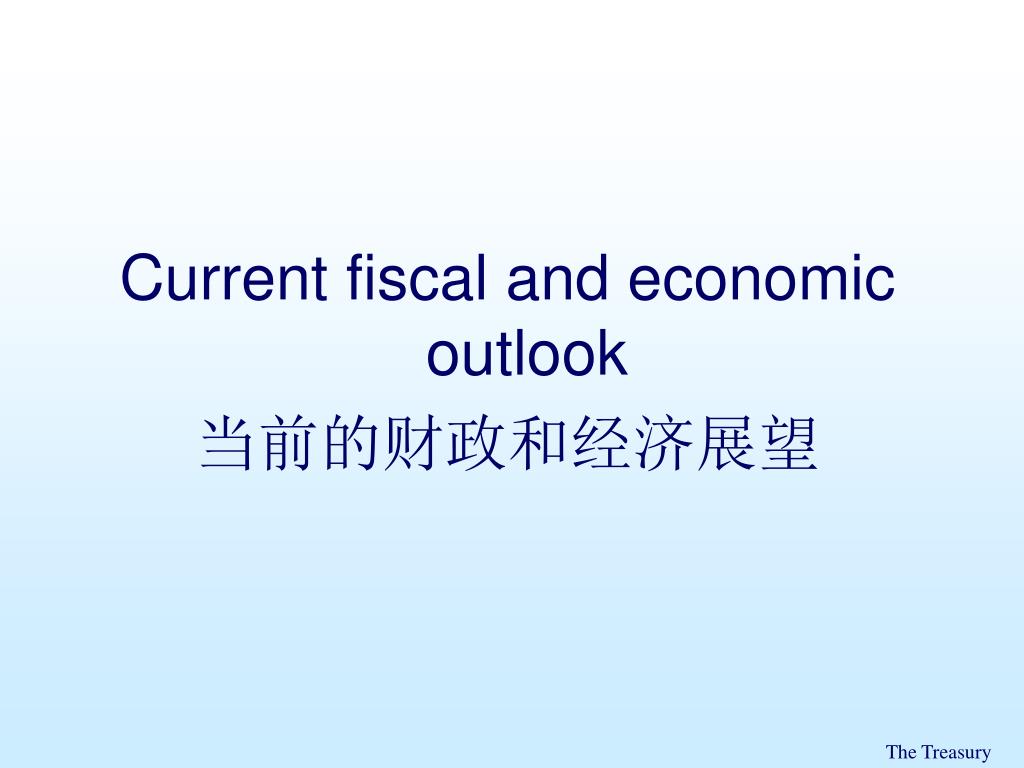 Current fiscal and economic outlook

当前的财政和经济展望

The Treasury